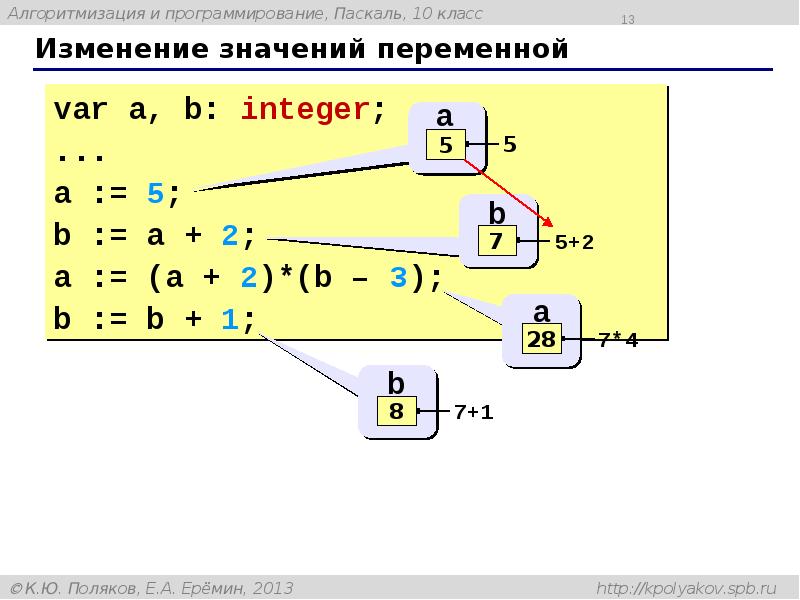 Алгоритмизация и программирование, Паскаль, 10 класс

13

Изменение значений переменной

var a, b: integer;
...
a := 5;
b := a + 2;
a := (a + 2)*(b – 3);
b := b + 1;

a
5
5

b
7
5+2

a
28
7*4

b
8
7+1

© К.Ю. Поляков, Е.А. Ерёмин, 2013

http://kpolyakov.spb.ru